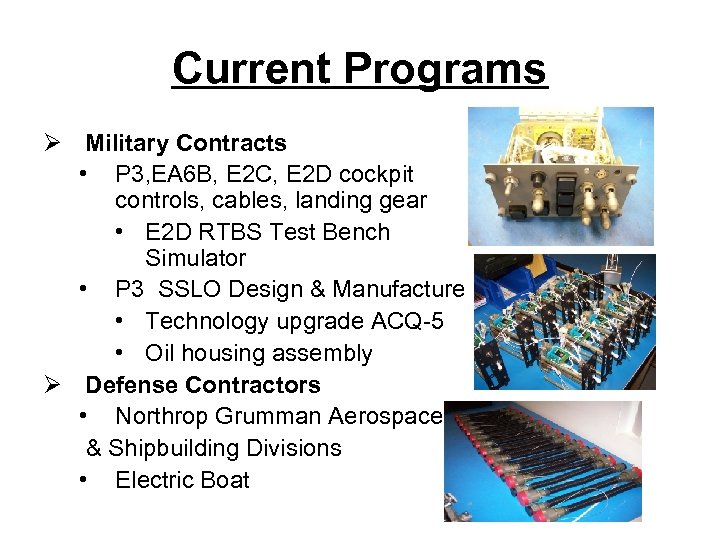 Current Programs

➢ Military Contracts

• P3,EA6B, E2C, E2D cockpit controls, cables, landing gear

• E2D RTBS Test Bench Simulator

• P3 SSLO Design & Manufacture

• Technology upgrade ACQ-5

• Oil housing assembly

➢ Defense Contractors

• Northrop Grumman Aerospace & Shipbuilding Divisions

• Electric Boat